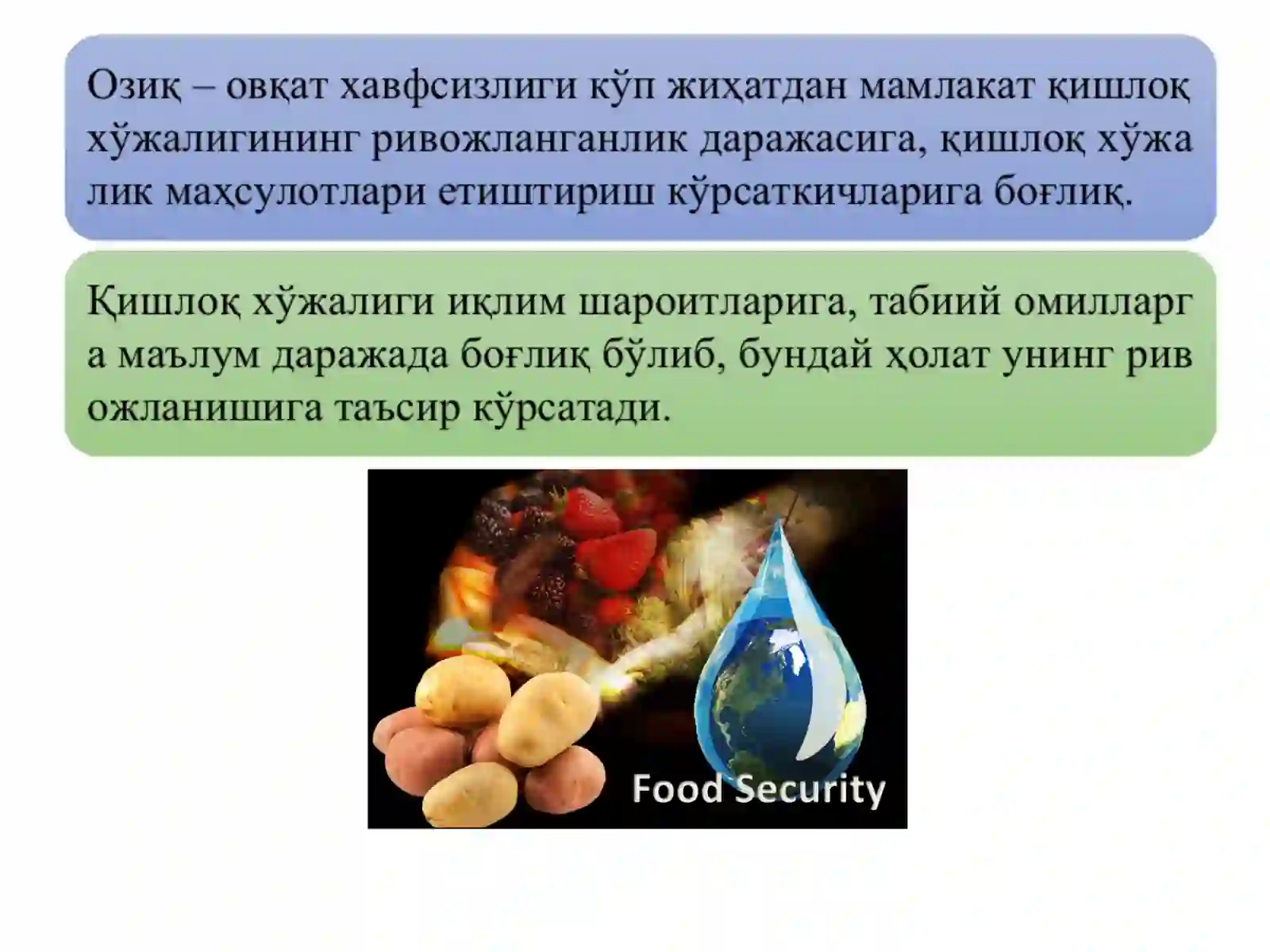 Озиқ – овқат хавфсизлиги кўп жиҳатдан мамлакат қишлоқ хўжалигининг ривожланганлик даражасига, қишлоқ хўжа лик маҳсулотлари етиштириш кўрсаткичларига боғлиқ.

Қишлоқ хўжалиги иқлим шароитларига, табиий омилларг а маълум даражада боғлиқ бўлиб, бундай ҳолат унинг рив ожланишига таъсир кўрсатади.

Food Security